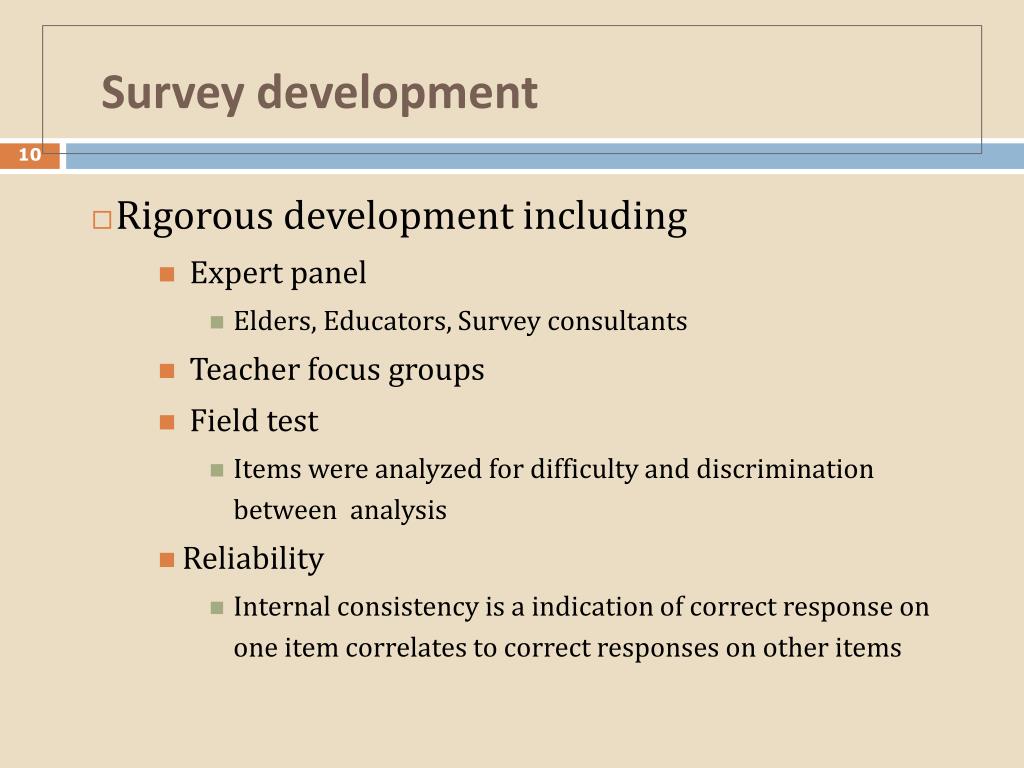 Survey development

10

Rigorous development including

Expert panel

Elders, Educators, Survey consultants

Teacher focus groups

Field test

Items were analyzed for difficulty and discrimination between analysis

Reliability

Internal consistency is a indication of correct response on one item correlates to correct responses on other items